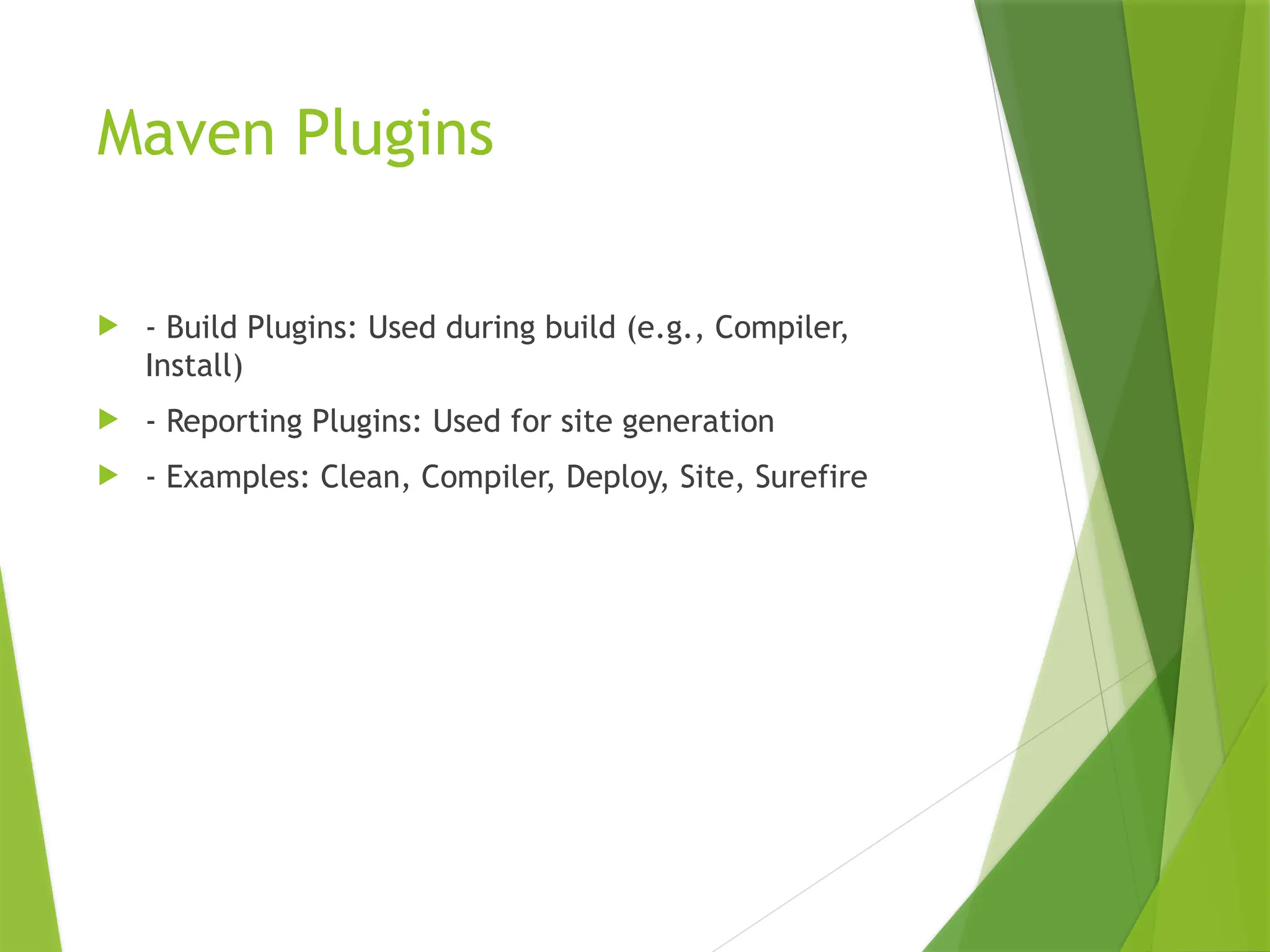 Maven Plugins

- Build Plugins: Used during build (e.g., Compiler, Install)

- Reporting Plugins: Used for site generation

- Examples: Clean, Compiler, Deploy, Site, Surefire